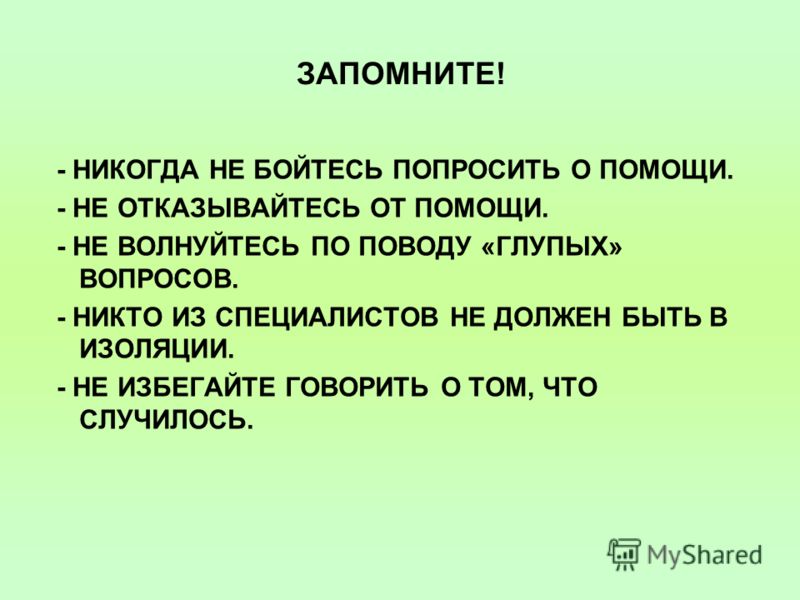 ЗАПОМНИТЕ!

- НИКОГДА НЕ БОЙТЕСЬ ПОПРОСИТЬ О ПОМОЩИ.
- НЕ ОТКАЗЫВАЙТЕСЬ ОТ ПОМОЩИ.
- НЕ ВОЛНУЙТЕСЬ ПО ПОВОДУ «ГЛУПЫХ» ВОПРОСОВ.
- НИКТО ИЗ СПЕЦИАЛИСТОВ НЕ ДОЛЖЕН БЫТЬ В ИЗОЛЯЦИИ.
- НЕ ИЗБЕГАЙТЕ ГОВОРИТЬ О ТОМ, ЧТО СЛУЧИЛОСЬ.

MyShared